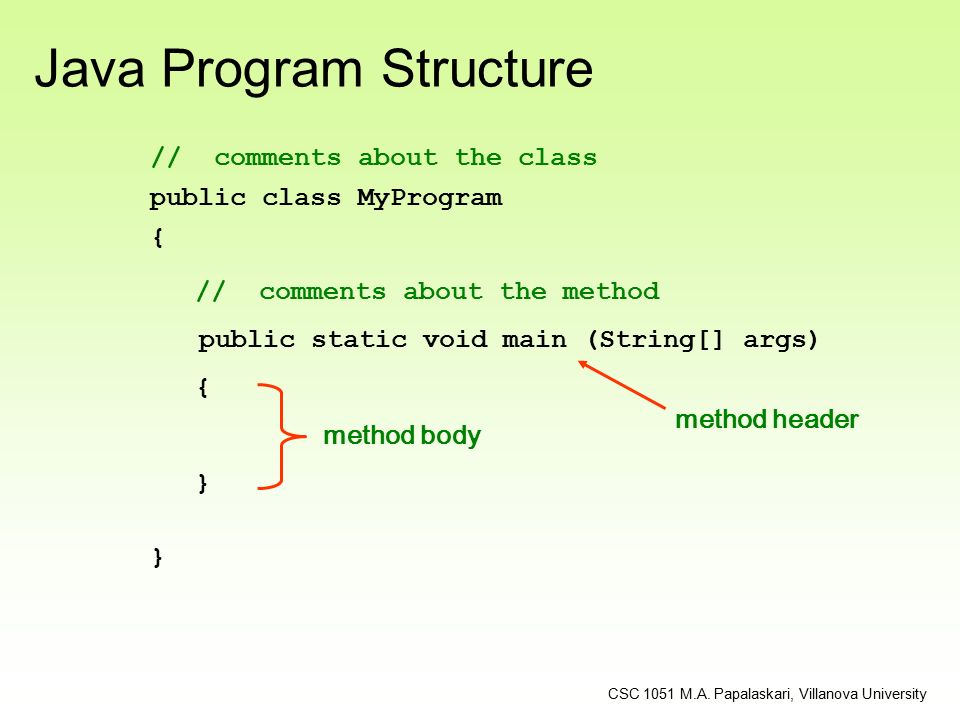 Java Program Structure

// comments about the class
public class MyProgram
{

// comments about the method
public static void main (String[] args)
{

method body

method header

}

}

CSC 1051 M.A. Papalaskari, Villanova University